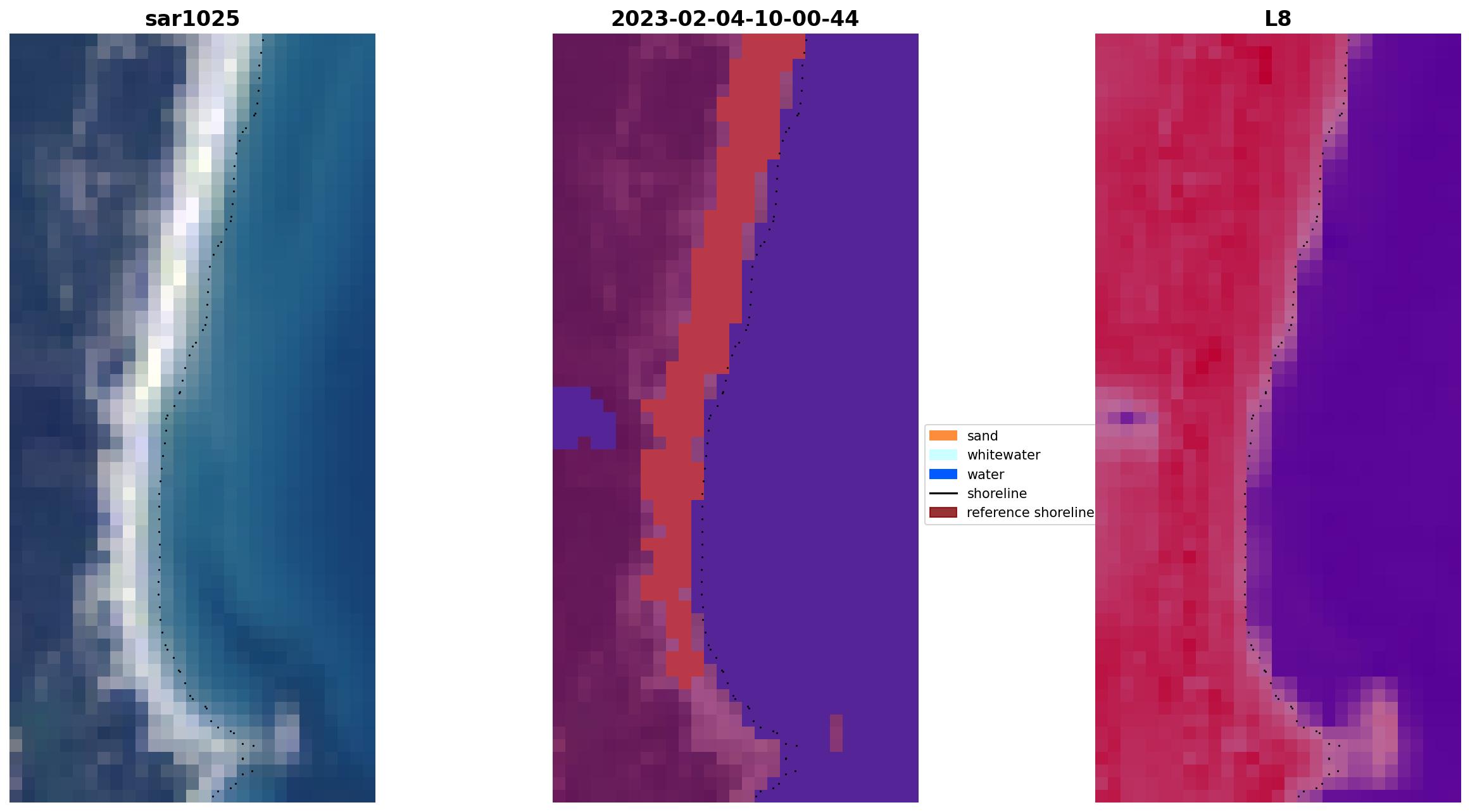 sar1025

2023-02-04-10-00-44

L8

sand
whitewater
water
shoreline
reference shoreline